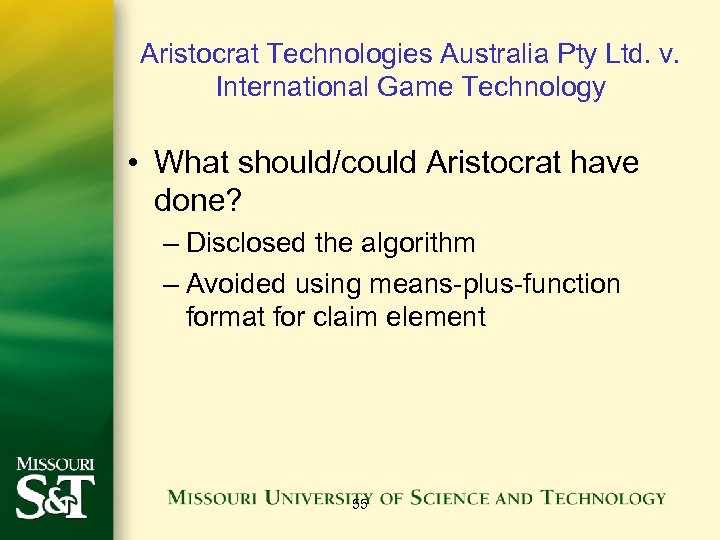 Aristocrat Technologies Australia Pty Ltd. v. International Game Technology

• What should/could Aristocrat have done?
– Disclosed the algorithm
– Avoided using means-plus-function format for claim element

MISSOURI
S&T

MISSOURI UNIVERSITY OF SCIENCE AND TECHNOLOGY

55